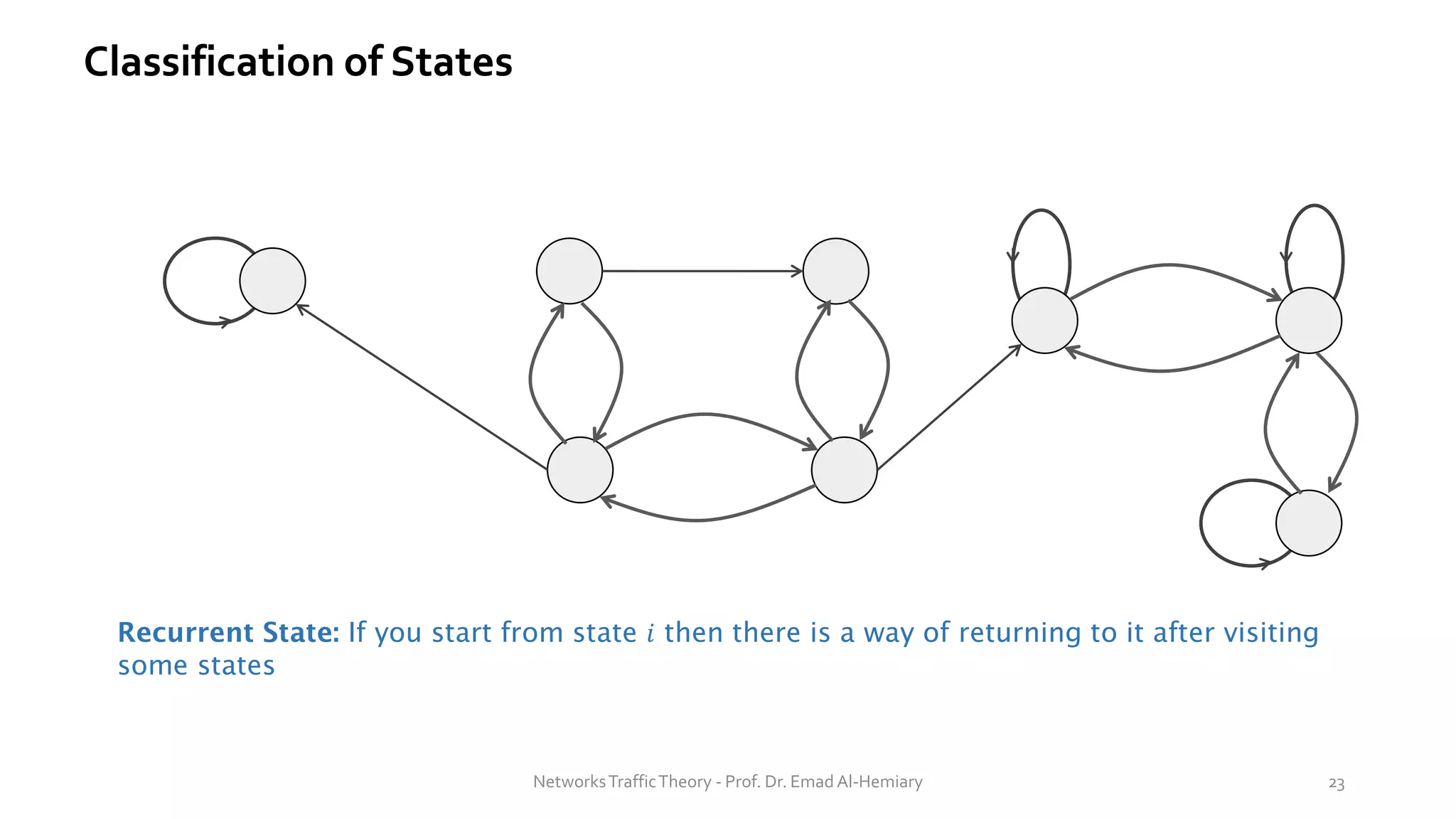 Classification of States

Recurrent State: If you start from state $i$ then there is a way of returning to it after visiting some states

Networks Traffic Theory - Prof. Dr. Emad Al-Hemiary

23